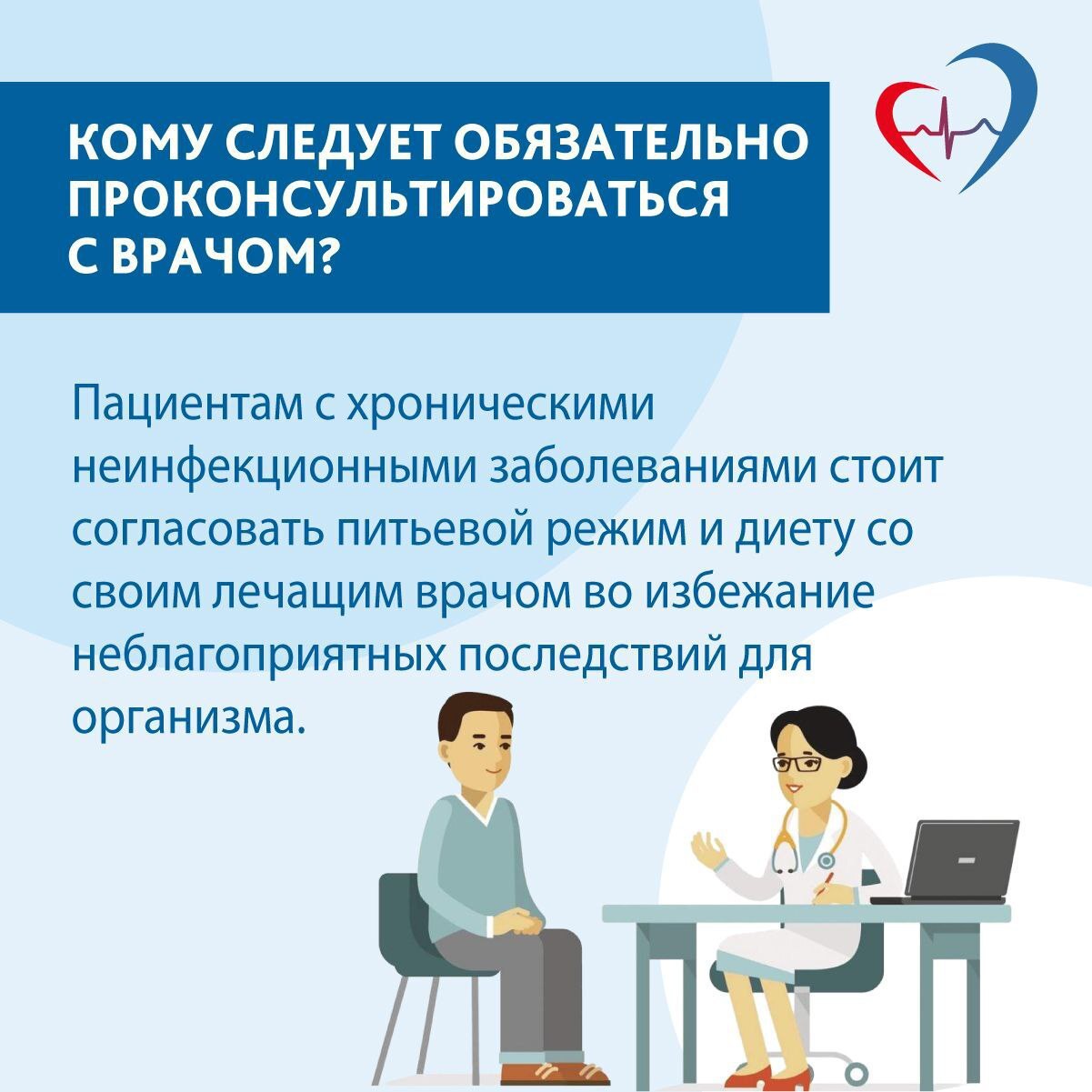 КОМУ СЛЕДУЕТ ОБЯЗАТЕЛЬНО ПРОКОНСУЛЬТИРОВАТЬСЯ С ВРАЧОМ?

Пациентам с хроническими неинфекционными заболеваниями стоит согласовать питьевой режим и диету со своим лечащим врачом во избежание неблагоприятных последствий для организма.